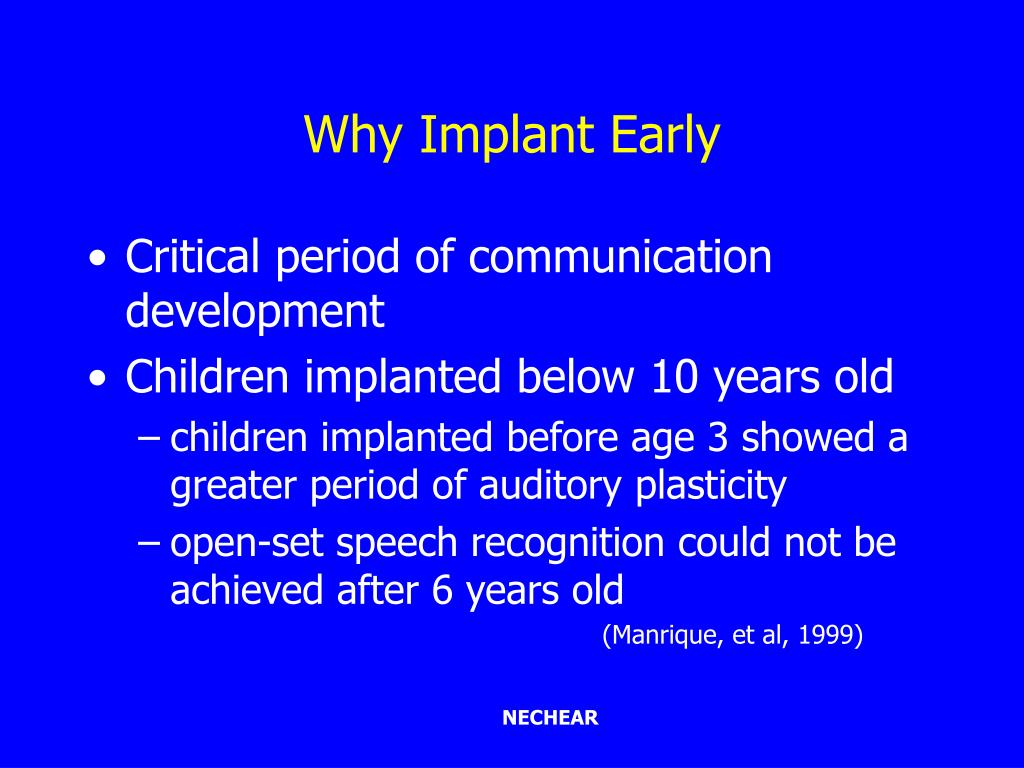 Why Implant Early

• Critical period of communication development
• Children implanted below 10 years old
– children implanted before age 3 showed a greater period of auditory plasticity
– open-set speech recognition could not be achieved after 6 years old

(Manrique, et al, 1999)

NECHEAR